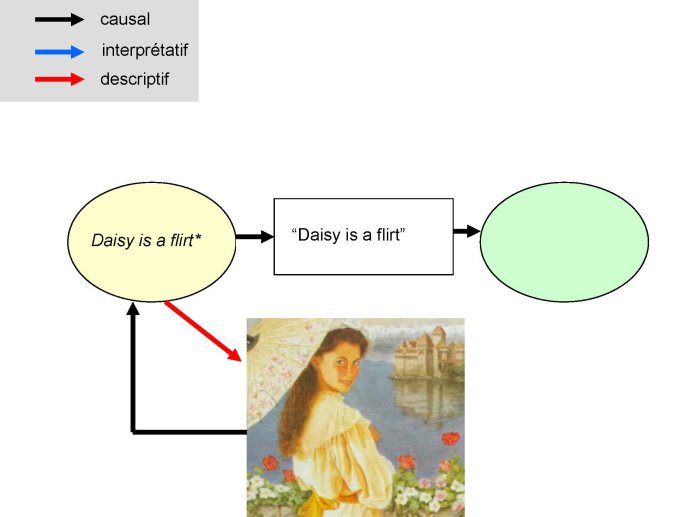 causal
interprétatif
descriptif

Daisy is a flirt*

“Daisy is a flirt”